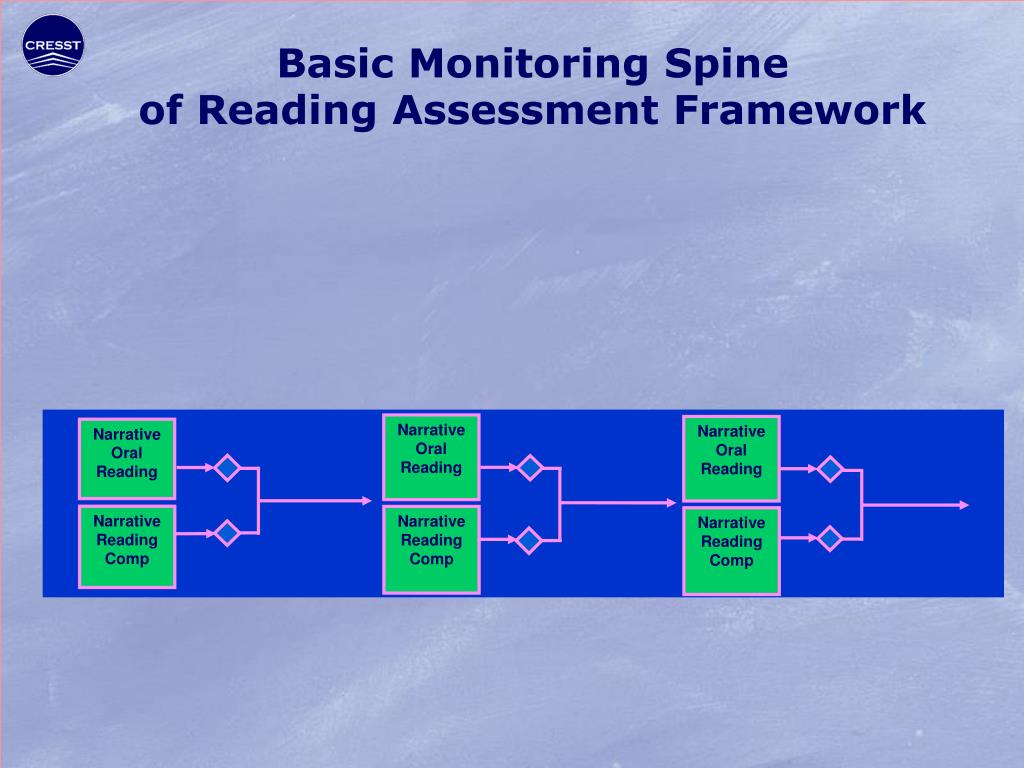 CRESST

Basic Monitoring Spine
of Reading Assessment Framework

Narrative Oral Reading

Narrative Reading Comp

Narrative Oral Reading

Narrative Reading Comp

Narrative Oral Reading

Narrative Reading Comp